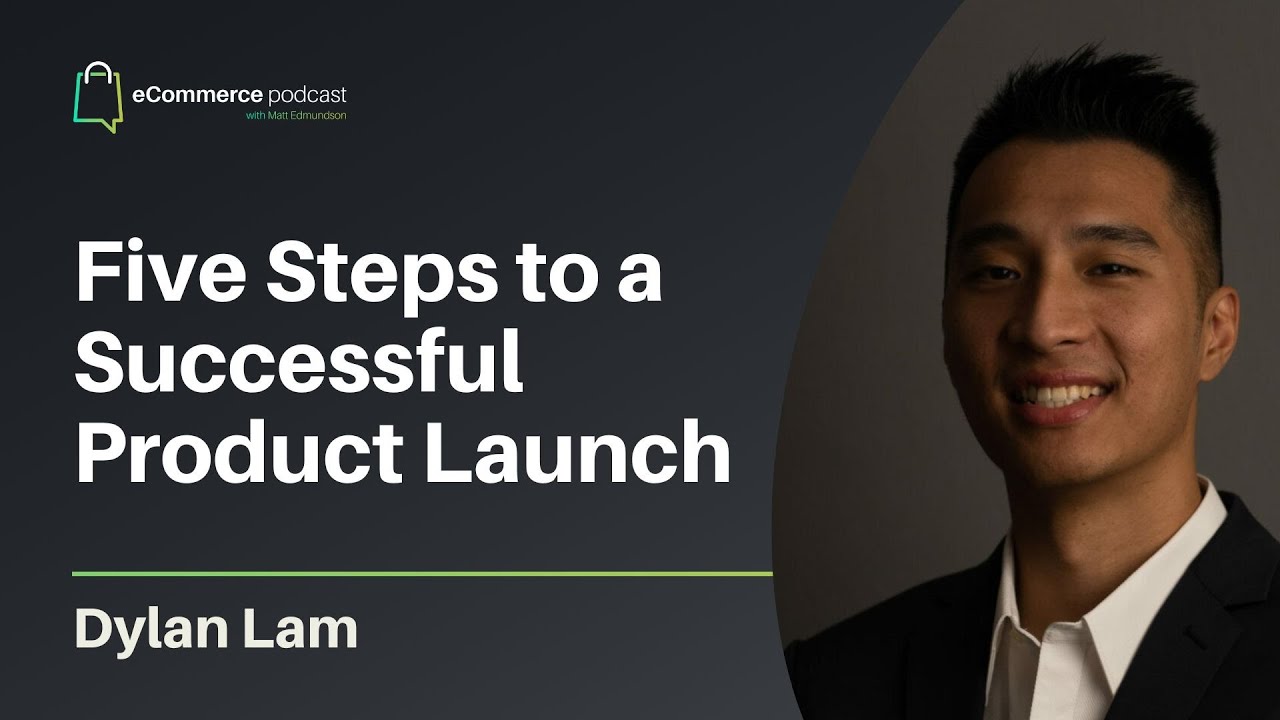 eCommerce podcast
with Matt Edmundson

Five Steps to a Successful Product Launch

Dylan Lam